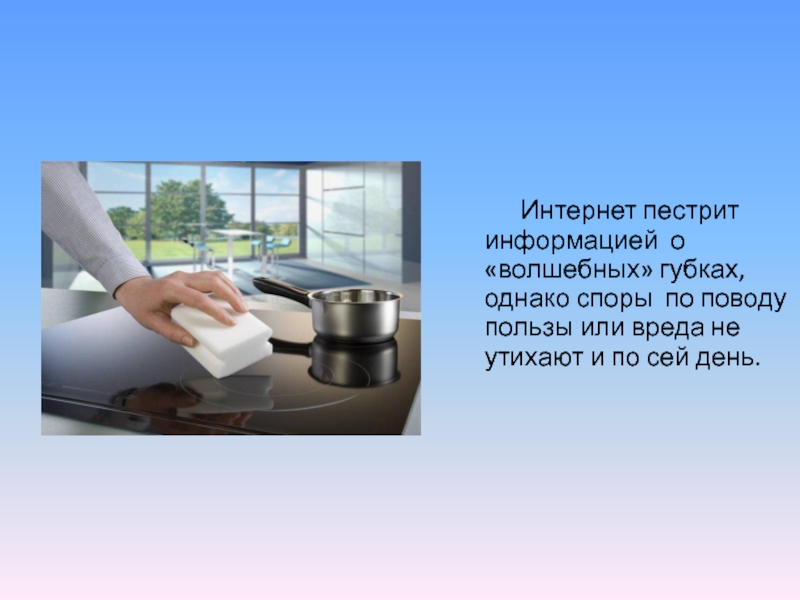 Интернет пестрит информацией о «волшебных» губках, однако споры по поводу пользы или вреда не утихают и по сей день.